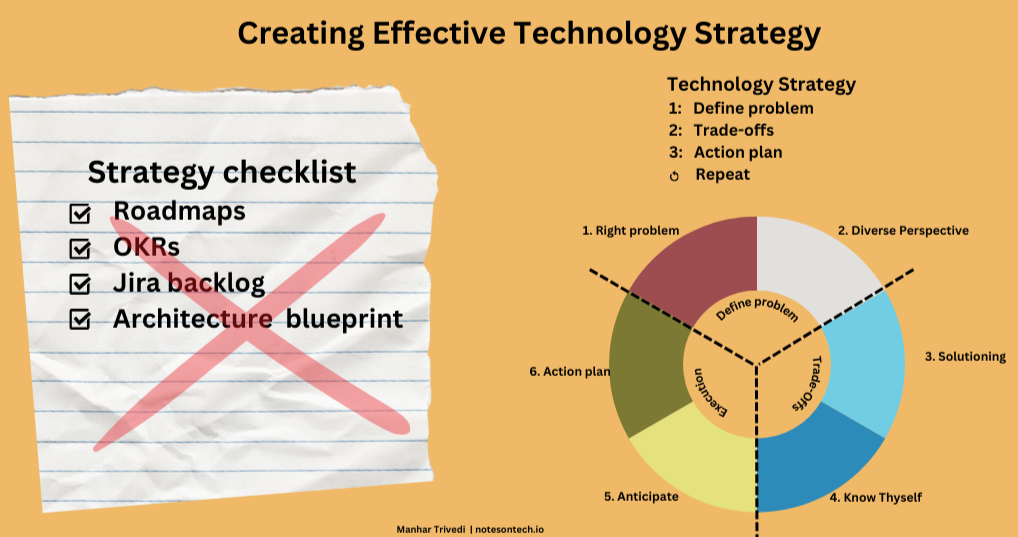 Creating Effective Technology Strategy

Strategy checklist
Roadmaps
OKRs
Jira backlog
Architecture blueprint

Technology Strategy
1: Define problem
2: Trade-offs
3: Action plan
Repeat

1. Right problem
2. Diverse Perspective
3. Solutioning
4. Know Thyself
5. Anticipate
6. Action plan

Define problem
Trade-Offs
Execution

Manhar Trivedi | notesontech.io